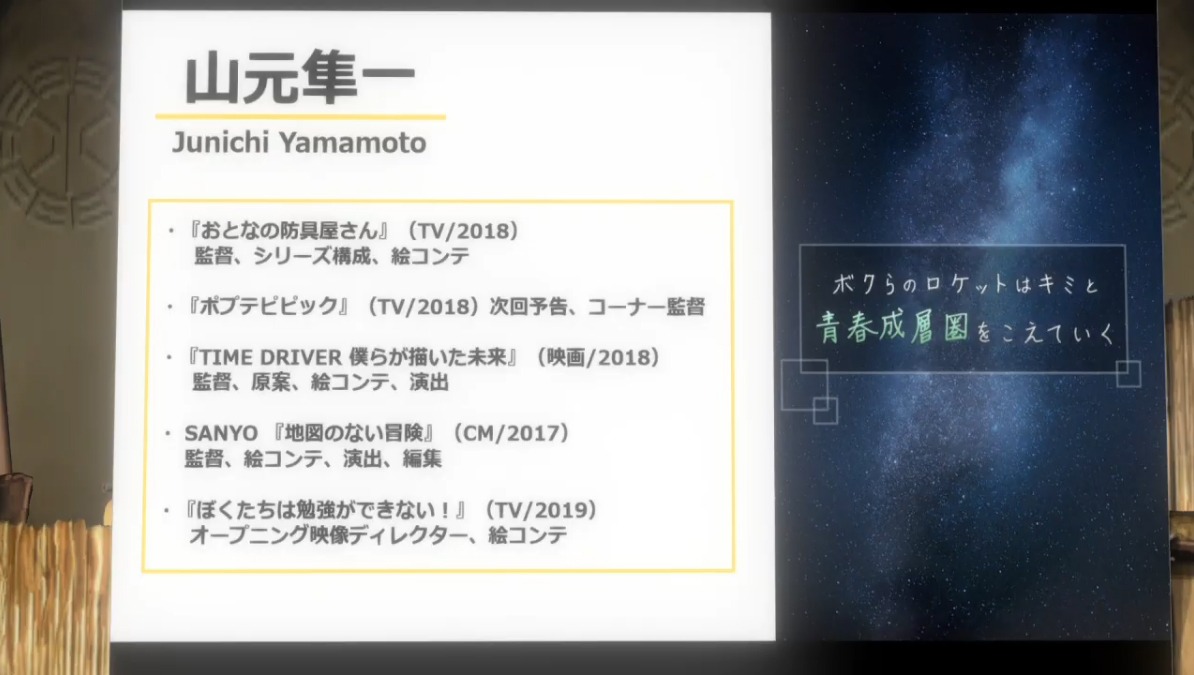 山元隼一

Junichi Yamamoto

・『おとなの防具屋さん』（TV/2018）
監督、シリーズ構成、絵コンテ

・『ポプテピピック』（TV/2018）次回予告、コーナー監督

・『TIME DRIVER 僕らが描いた未来』（映画/2018）
監督、原案、絵コンテ、演出

・SANYO 『地図のない冒険』（CM/2017）
監督、絵コンテ、演出、編集

・『ぼくたちは勉強ができない！』（TV/2019）
オープニング映像ディレクター、絵コンテ

ボクらのロケットはキミと
青春成層圏をこえていく